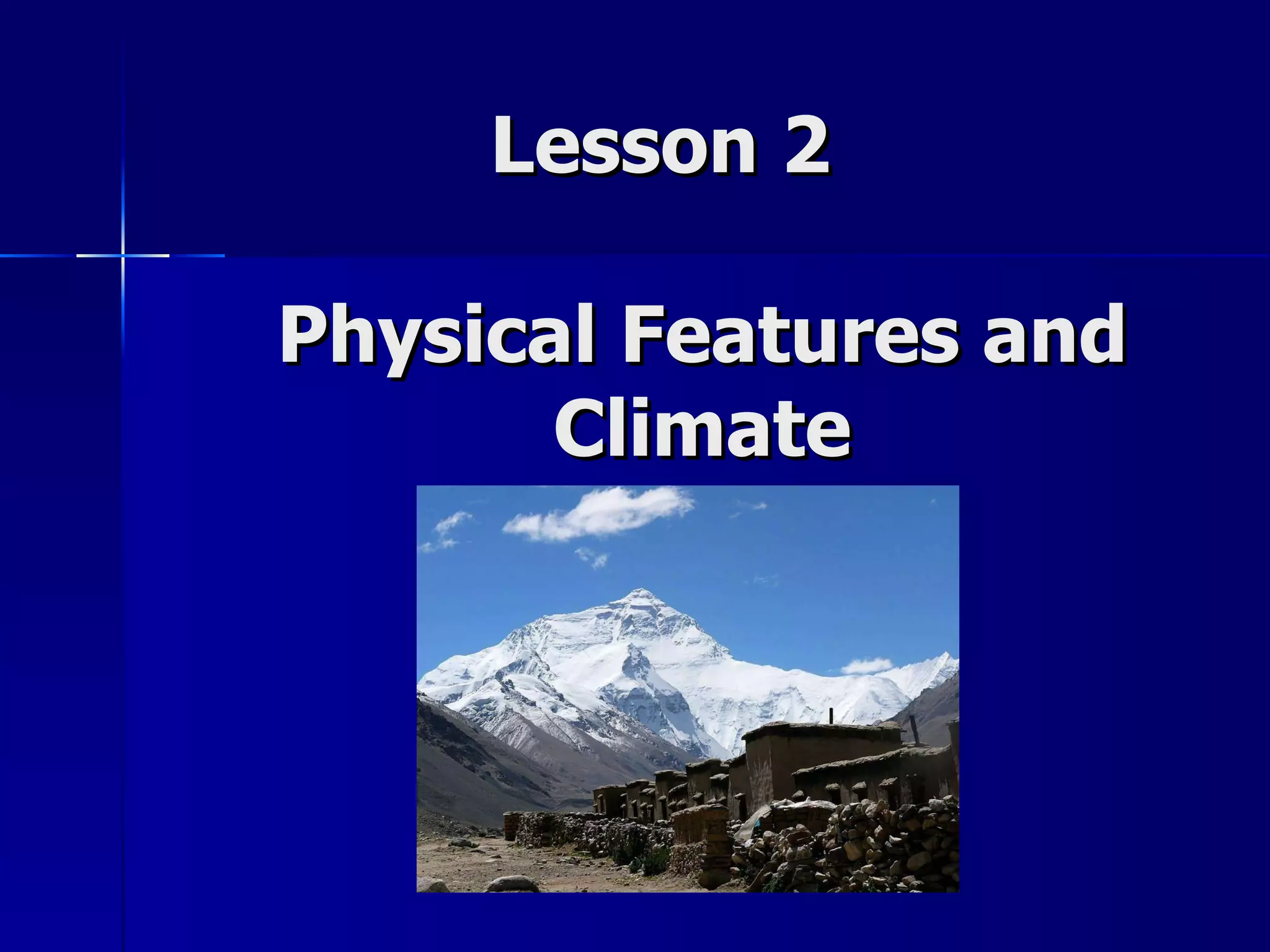 Lesson 2

Physical Features and Climate